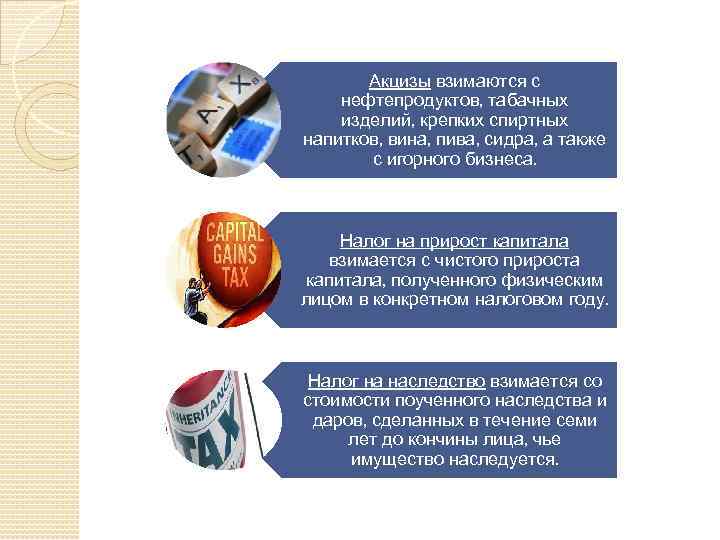 T A X

Акцизы взимаются с нефтепродуктов, табачных изделий, крепких спиртных напитков, вина, пива, сидра, а также с игорного бизнеса.

CAPITAL GAINS TAX

Налог на прирост капитала взимается с чистого прироста капитала, полученного физическим лицом в конкретном налоговом году.

INHERITANCE TAX

Налог на наследство взимается со стоимости поученного наследства и даров, сделанных в течение семи лет до кончины лица, чье имущество наследуется.